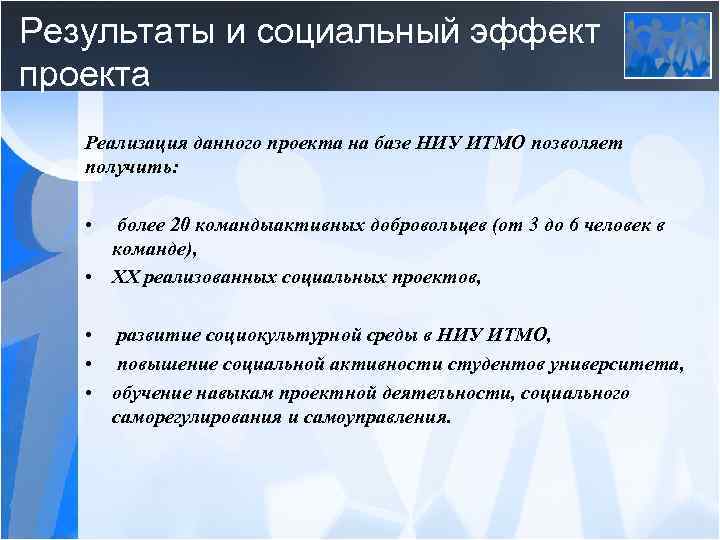 Результаты и социальный эффект проекта

Реализация данного проекта на базе НИУ ИТМО позволяет получить:

• более 20 командыактивных добровольцев (от 3 до 6 человек в команде),
• XX реализованных социальных проектов,

• развитие социокультурной среды в НИУ ИТМО,
• повышение социальной активности студентов университета,
• обучение навыкам проектной деятельности, социального саморегулирования и самоуправления.